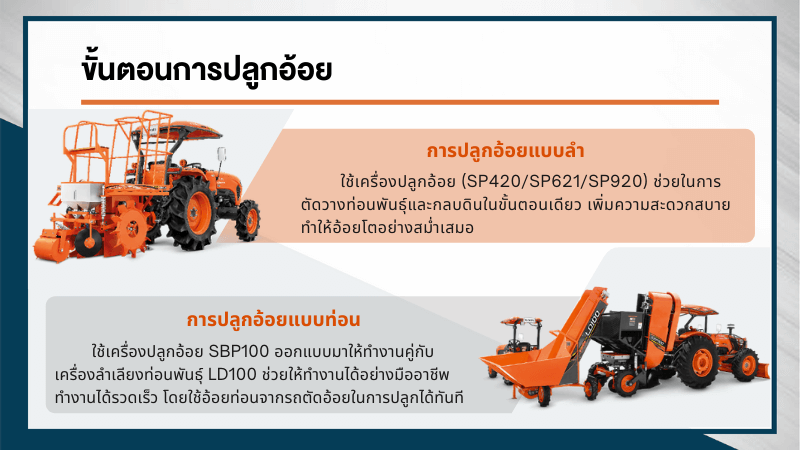 ขั้นตอนการปลูกอ้อย

การปลูกอ้อยแบบลำ

ใช้เครื่องปลูกอ้อย (SP420/SP621/SP920) ช่วยในการตัดวางท่อนพันธุ์และกลบดินในขั้นตอนเดียว เพิ่มความสะดวกสบาย ทำให้อ้อยโตอย่างสม่ำเสมอ

การปลูกอ้อยแบบท่อน

ใช้เครื่องปลูกอ้อย SBP100 ออกแบบมาให้ทำงานคู่กับเครื่องลำเลียงท่อนพันธุ์ LD100 ช่วยให้ทำงานได้อย่างมืออาชีพ ทำงานได้รวดเร็ว โดยใช้อ้อยท่อนจากรถตัดอ้อยในการปลูกได้ทันที

LD100